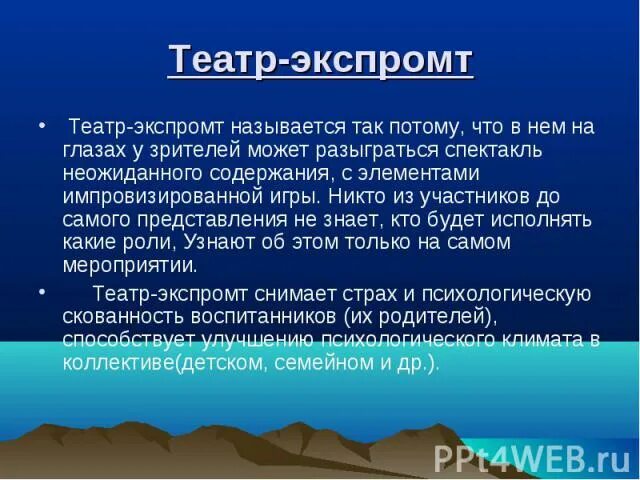 Театр-экспромт

• Театр-экспромт называется так потому, что в нем на глазах у зрителей может разыграться спектакль неожиданного содержания, с элементами импровизированной игры. Никто из участников до самого представления не знает, кто будет исполнять какие роли, Узнают об этом только на самом мероприятии.

• Театр-экспромт снимает страх и психологическую скованность воспитанников (их родителей), способствует улучшению психологического климата в коллективе(детском, семейном и др.).

PPt4WEB.ru